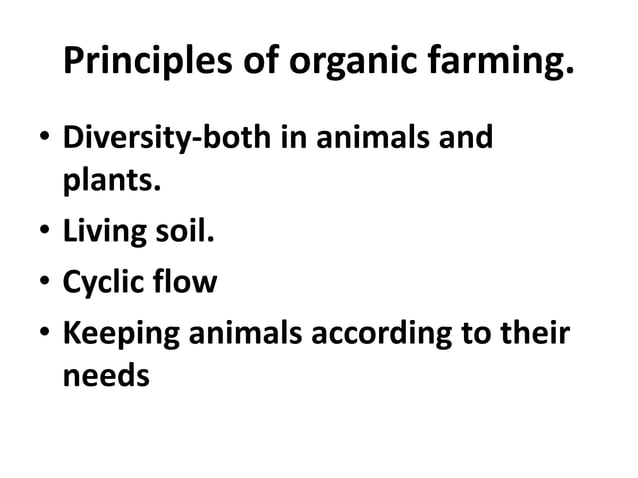 Principles of organic farming.

• Diversity-both in animals and plants.
• Living soil.
• Cyclic flow
• Keeping animals according to their needs